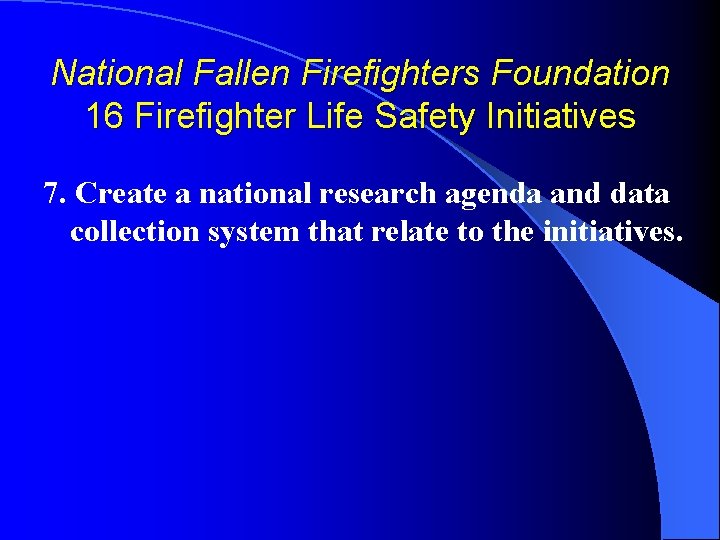 National Fallen Firefighters Foundation
16 Firefighter Life Safety Initiatives

7. Create a national research agenda and data collection system that relate to the initiatives.